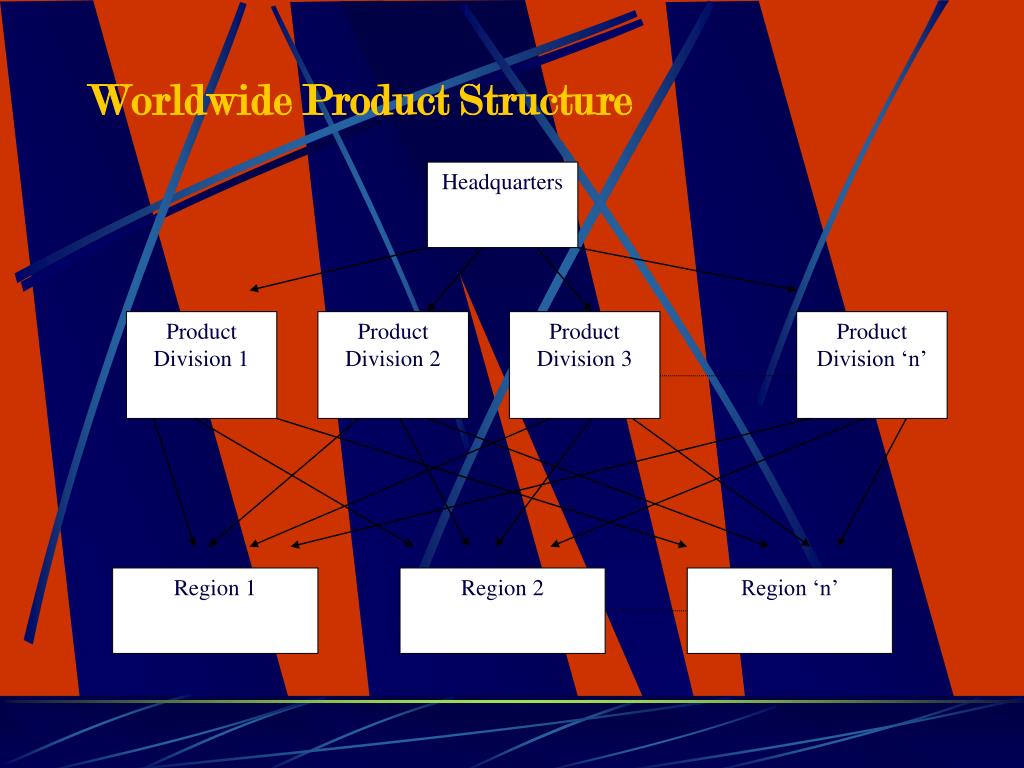 Worldwide Product Structure

Headquarters

Product Division 1

Product Division 2

Product Division 3

Product Division ‘n’

Region 1

Region 2

Region ‘n’